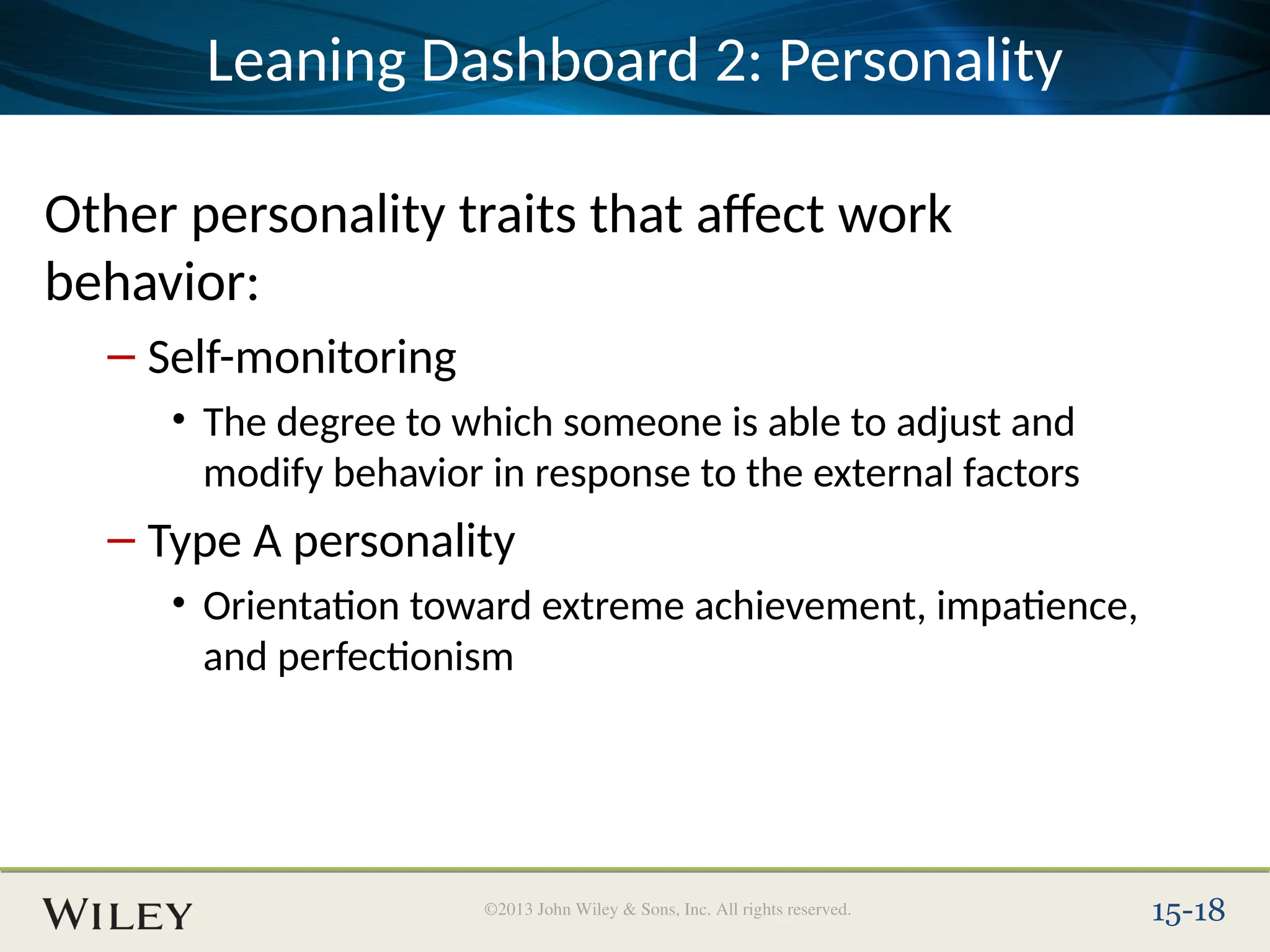 Leaning Dashboard 2: Personality

Other personality traits that affect work behavior:

– Self-monitoring

• The degree to which someone is able to adjust and modify behavior in response to the external factors

– Type A personality

• Orientation toward extreme achievement, impatience, and perfectionism

WILEY

©2013 John Wiley & Sons, Inc. All rights reserved.

15-18